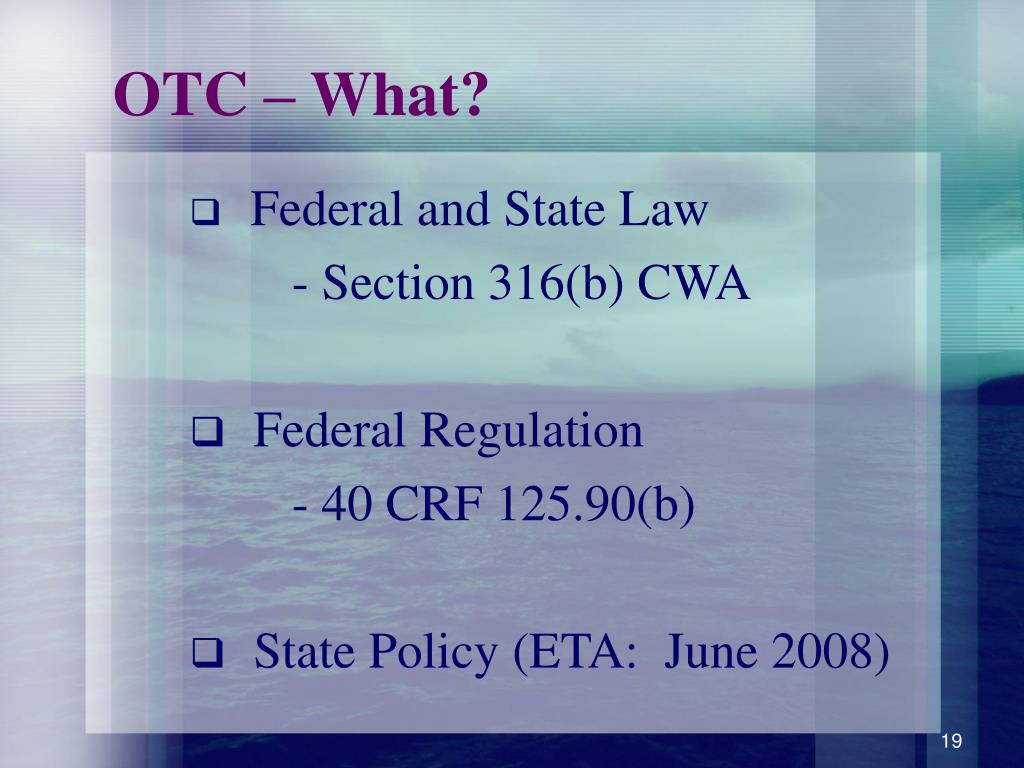 OTC – What?

❑ Federal and State Law
- Section 316(b) CWA

❑ Federal Regulation
- 40 CRF 125.90(b)

❑ State Policy (ETA: June 2008)

19